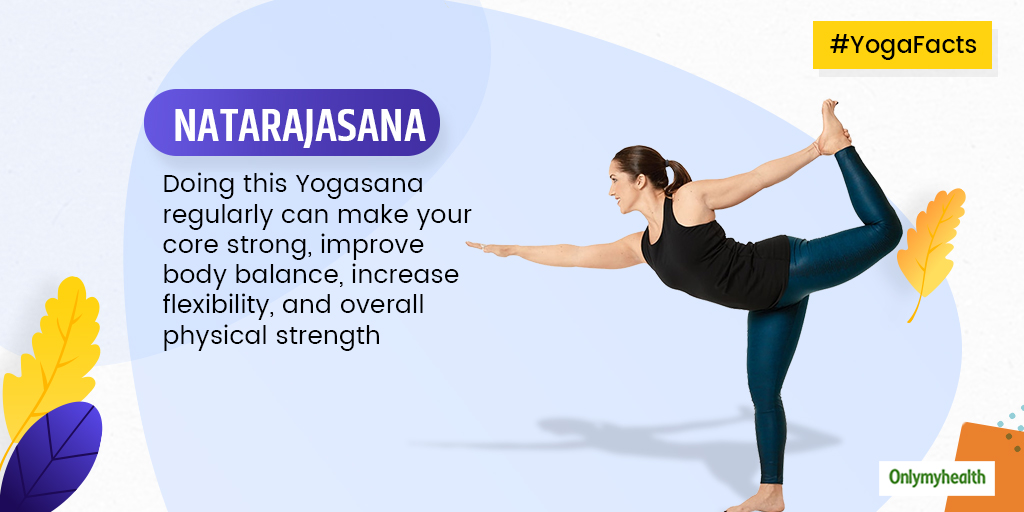 #YogaFacts

NATARAJASANA

Doing this Yogasana regularly can make your core strong, improve body balance, increase flexibility, and overall physical strength

Onlymyhealth